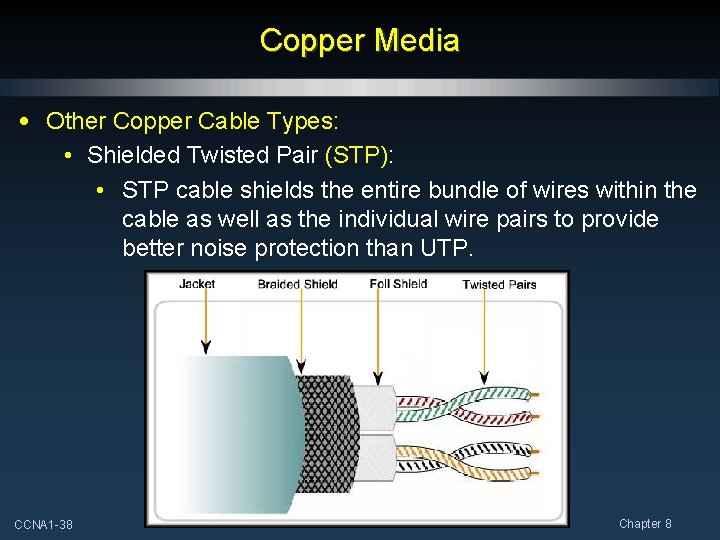 Copper Media

• Other Copper Cable Types:
  • Shielded Twisted Pair (STP):
    • STP cable shields the entire bundle of wires within the cable as well as the individual wire pairs to provide better noise protection than UTP.

Jacket
Braided Shield
Foil Shield
Twisted Pairs

CCNA1-38
Chapter 8